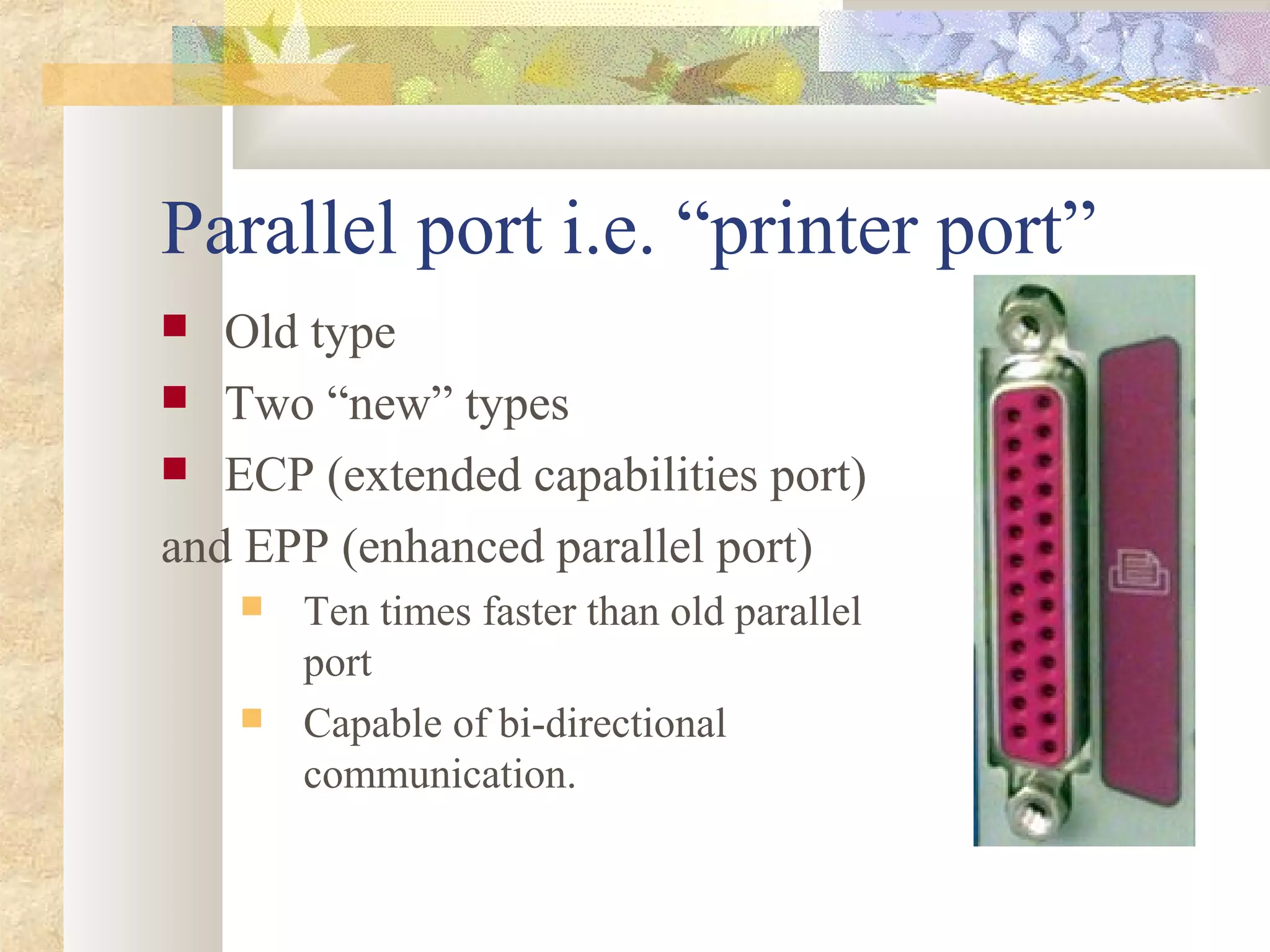 Parallel port i.e. “printer port”

Old type

Two “new” types

ECP (extended capabilities port) and EPP (enhanced parallel port)

Ten times faster than old parallel port

Capable of bi-directional communication.